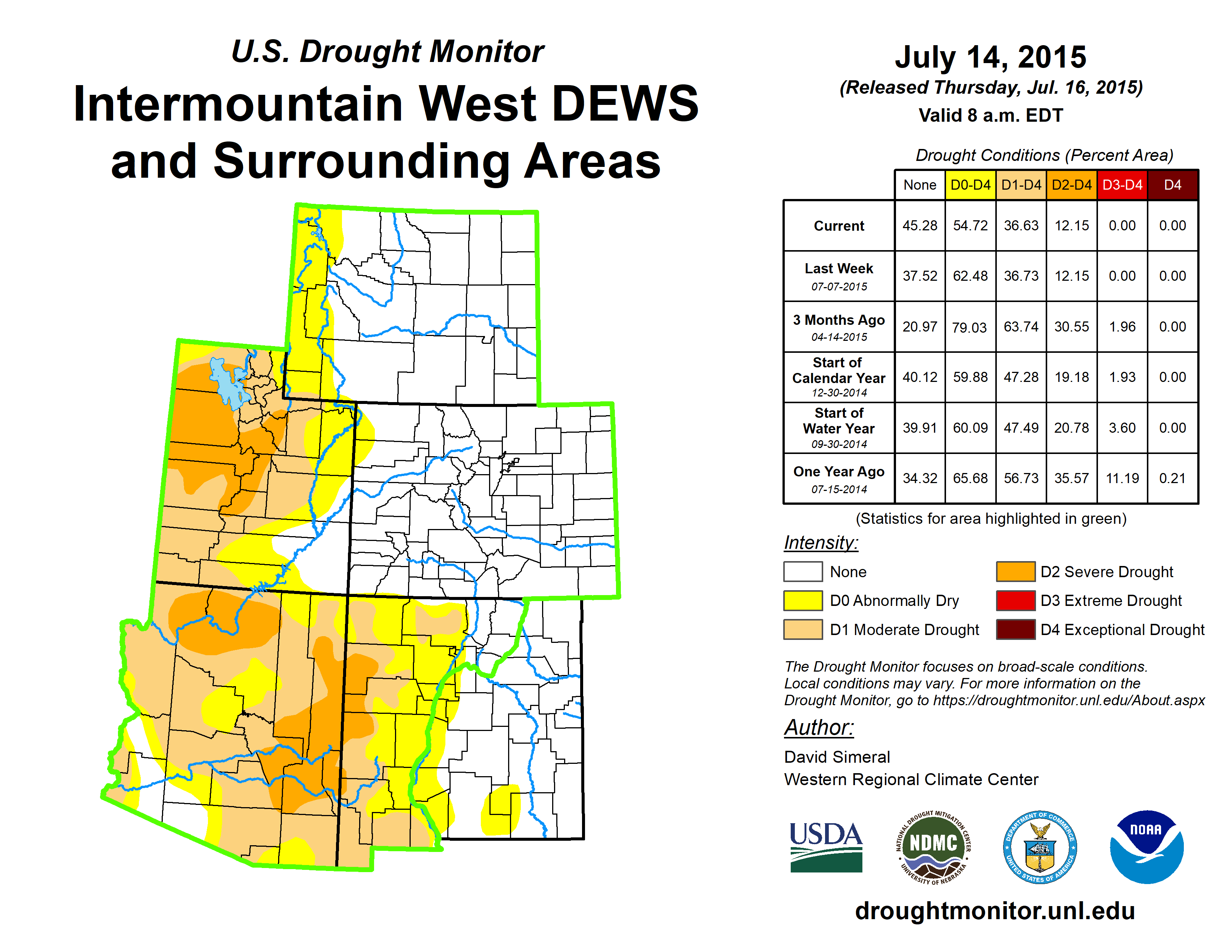 U.S. Drought Monitor

Intermountain West DEWS and Surrounding Areas

July 14, 2015

(Released Thursday, Jul. 16, 2015)

Valid 8 a.m. EDT

Drought Conditions (Percent Area)

| | None | D0-D4 | D1-D4 | D2-D4 | D3-D4 | D4 |
|---|---|---|---|---|---|---|
| Current | 45.28 | 54.72 | 36.63 | 12.15 | 0.00 | 0.00 |
| Last Week 07-07-2015 | 37.52 | 62.48 | 36.73 | 12.15 | 0.00 | 0.00 |
| 3 Months Ago 04-14-2015 | 20.97 | 79.03 | 63.74 | 30.55 | 1.96 | 0.00 |
| Start of Calendar Year 12-30-2014 | 40.12 | 59.88 | 47.28 | 19.18 | 1.93 | 0.00 |
| Start of Water Year 09-30-2014 | 39.91 | 60.09 | 47.49 | 20.78 | 3.60 | 0.00 |
| One Year Ago 07-15-2014 | 34.32 | 65.68 | 56.73 | 35.57 | 11.19 | 0.21 |

(Statistics for area highlighted in green)

Intensity:

None

D0 Abnormally Dry

D1 Moderate Drought

D2 Severe Drought

D3 Extreme Drought

D4 Exceptional Drought

The Drought Monitor focuses on broad-scale conditions. Local conditions may vary. For more information on the Drought Monitor, go to https://droughtmonitor.unl.edu/About.aspx

Author:

David Simeral
Western Regional Climate Center

USDA

NATIONAL DROUGHT MITIGATION CENTER NDMC UNIVERSITY OF NEBRASKA

DEPARTMENT OF COMMERCE UNITED STATES OF AMERICA

NOAA

droughtmonitor.unl.edu